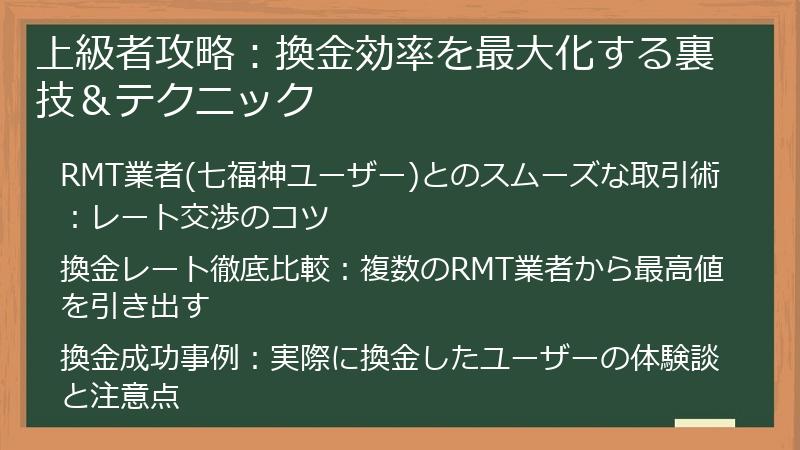 上級者攻略：換金効率を最大化する裏技＆テクニック

RMT業者(七福神ユーザー)とのスムーズな取引術：レート交渉のコツ

換金レート徹底比較：複数のRMT業者から最高値を引き出す

換金成功事例：実際に換金したユーザーの体験談と注意点